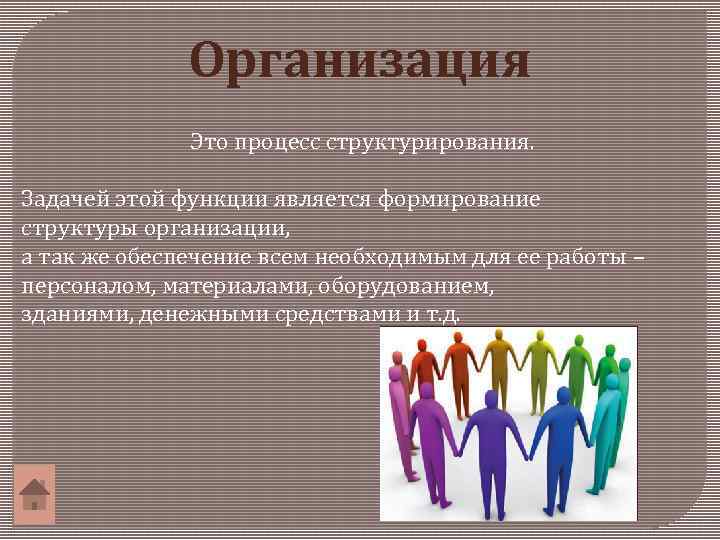 Организация

Это процесс структурирования.

Задачей этой функции является формирование структуры организации,
а так же обеспечение всем необходимым для ее работы – персоналом, материалами, оборудованием, зданиями, денежными средствами и т.д.